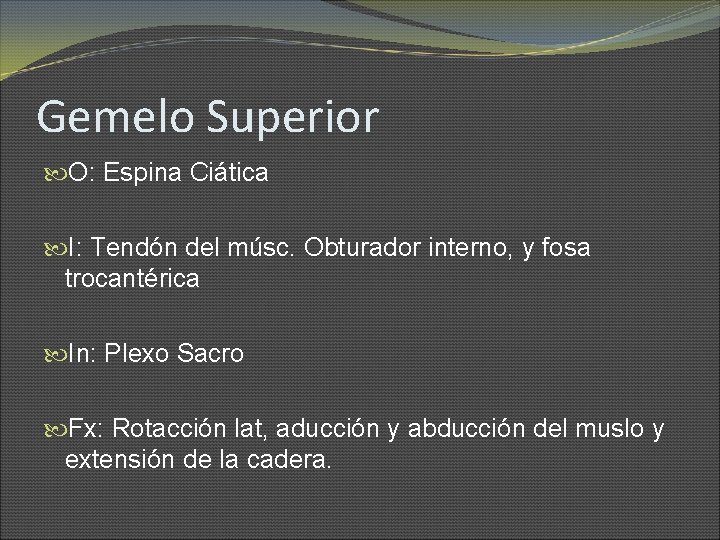 Gemelo Superior

O: Espina Ciática

I: Tendón del músc. Obturador interno, y fosa trocantérica

In: Plexo Sacro

Fx: Rotacción lat, aducción y abducción del muslo y extensión de la cadera.